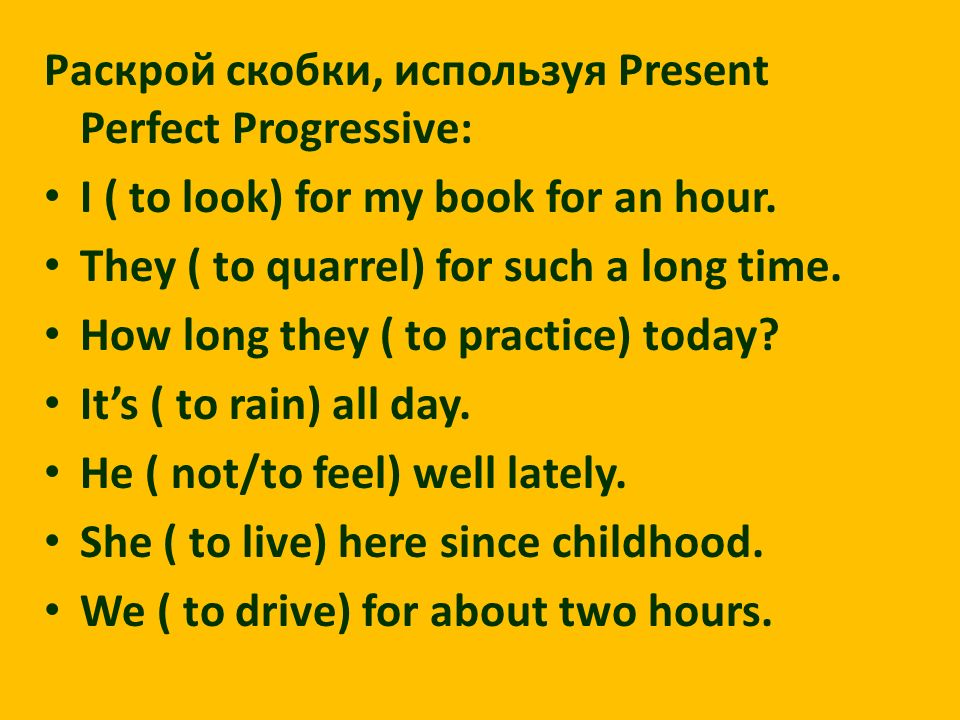 Раскрой скобки, используя Present Perfect Progressive:

• I ( to look) for my book for an hour.
• They ( to quarrel) for such a long time.
• How long they ( to practice) today?
• It’s ( to rain) all day.
• He ( not/to feel) well lately.
• She ( to live) here since childhood.
• We ( to drive) for about two hours.